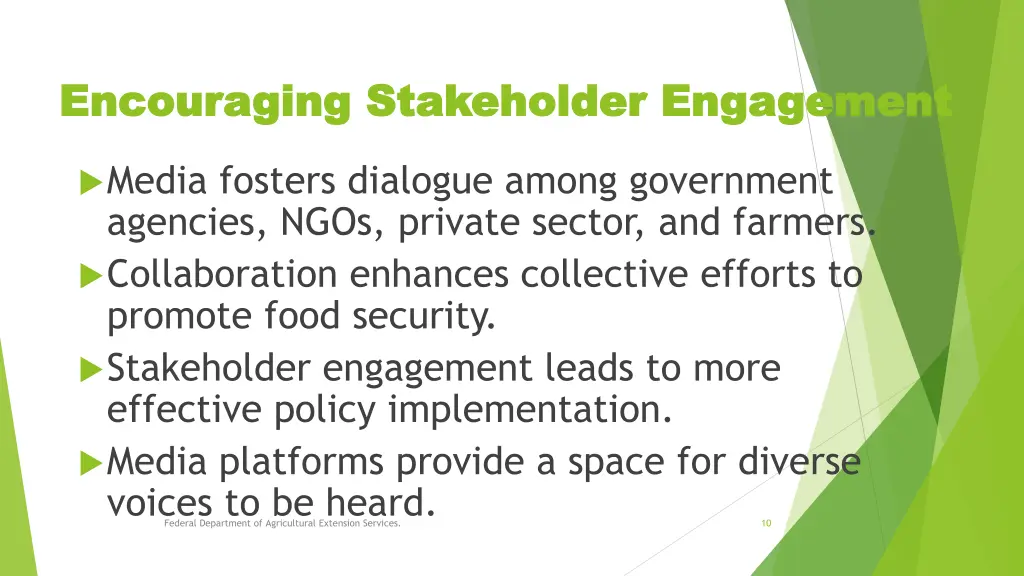 Encouraging Stakeholder Engagement

Media fosters dialogue among government agencies, NGOs, private sector, and farmers.

Collaboration enhances collective efforts to promote food security.

Stakeholder engagement leads to more effective policy implementation.

Media platforms provide a space for diverse voices to be heard.

Federal Department of Agricultural Extension Services.

10